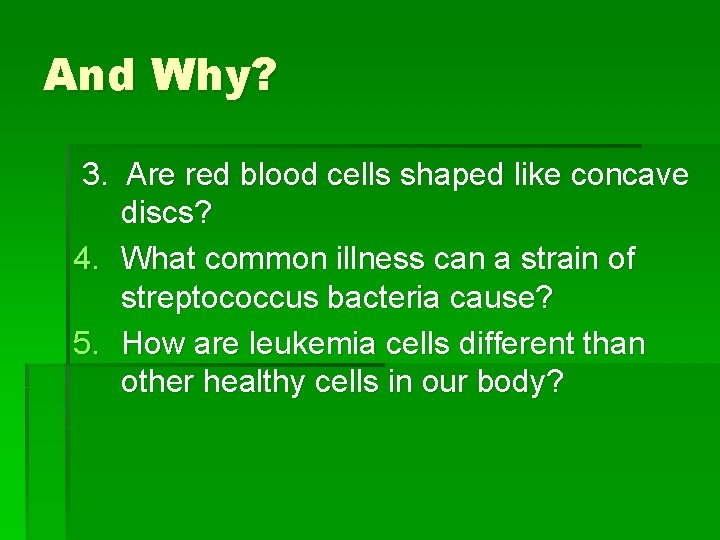 And Why?

3. Are red blood cells shaped like concave discs?
4. What common illness can a strain of streptococcus bacteria cause?
5. How are leukemia cells different than other healthy cells in our body?